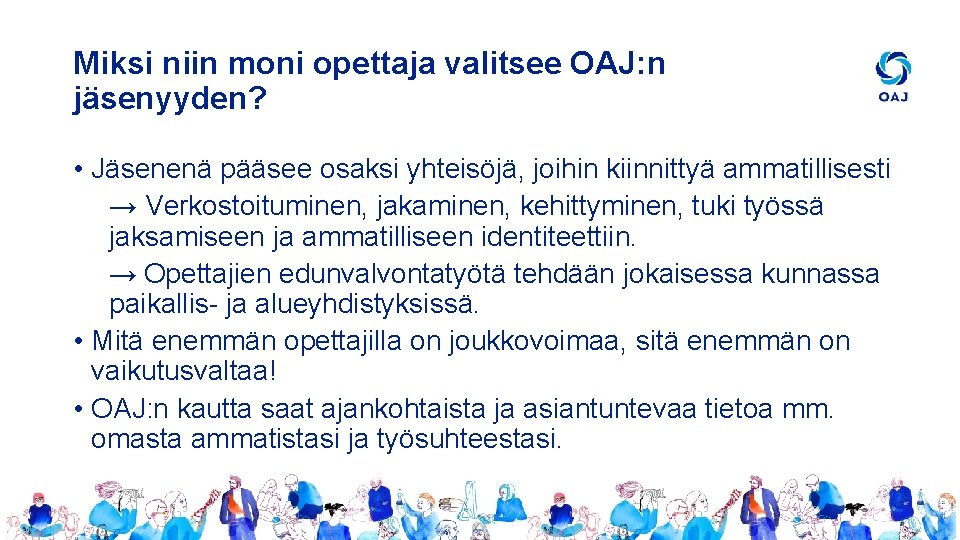 Miksi niin moni opettaja valitsee OAJ:n jäsenyyden?

OAJ

• Jäsenenä pääsee osaksi yhteisöjä, joihin kiinnittyä ammatillisesti
→ Verkostoituminen, jakaminen, kehittyminen, tuki työssä jaksamiseen ja ammatilliseen identiteettiin.
→ Opettajien edunvalvontatyötä tehdään jokaisessa kunnassa paikallis- ja alueyhdistyksissä.
• Mitä enemmän opettajilla on joukkovoimaa, sitä enemmän on vaikutusvaltaa!
• OAJ:n kautta saat ajankohtaista ja asiantuntevaa tietoa mm. omasta ammatistasi ja työsuhteestasi.